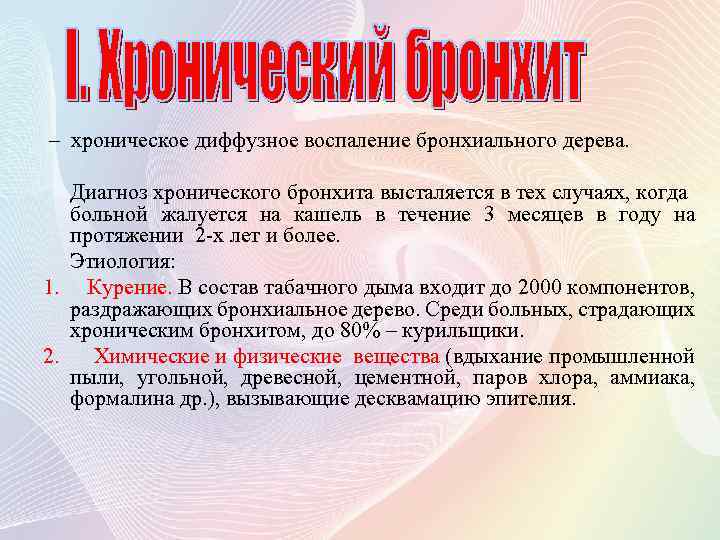 I. Хронический бронхит

– хроническое диффузное воспаление бронхиального дерева.

Диагноз хронического бронхита высталяется в тех случаях, когда больной жалуется на кашель в течение 3 месяцев в году на протяжении 2-х лет и более.

Этиология:

1. Курение. В состав табачного дыма входит до 2000 компонентов, раздражающих бронхиальное дерево. Среди больных, страдающих хроническим бронхитом, до 80% – курильщики.

2. Химические и физические вещества (вдыхание промышленной пыли, угольной, древесной, цементной, паров хлора, аммиака, формалина др.), вызывающие десквамацию эпителия.